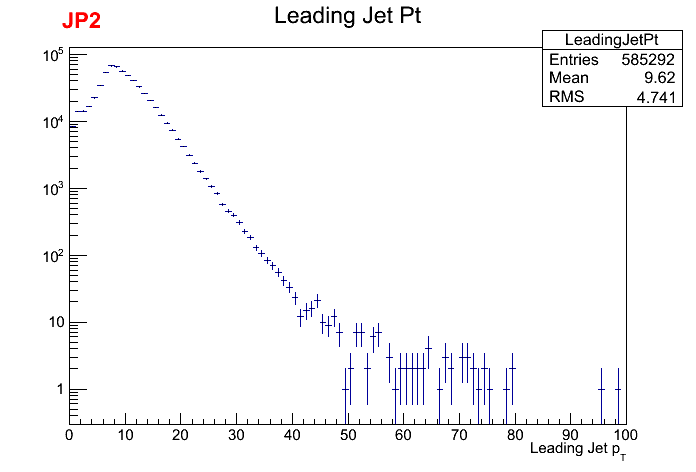 JP2

Leading Jet Pt

| LeadingJetPt | |
|---|---|
| Entries | 585292 |
| Mean | 9.62 |
| RMS | 4.741 |

$10^5$
$10^4$
$10^3$
$10^2$
10
1

0 10 20 30 40 50 60 70 80 90 100

Leading Jet $p_T$